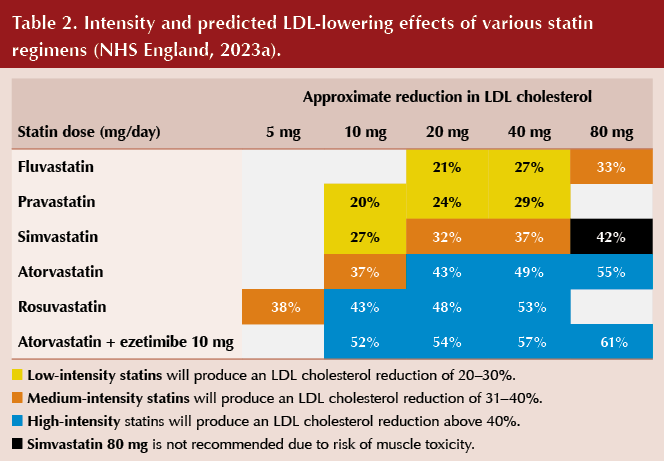 Table 2. Intensity and predicted LDL-lowering effects of various statin regimens (NHS England, 2023a).

| | Approximate reduction in LDL cholesterol | | | | |
|---|---|---|---|---|---|
| Statin dose (mg/day) | 5 mg | 10 mg | 20 mg | 40 mg | 80 mg |
| Fluvastatin | | | 21% | 27% | 33% |
| Pravastatin | | 20% | 24% | 29% | |
| Simvastatin | | 27% | 32% | 37% | 42% |
| Atorvastatin | | 37% | 43% | 49% | 55% |
| Rosuvastatin | 38% | 43% | 48% | 53% | |
| Atorvastatin + ezetimibe 10 mg | | 52% | 54% | 57% | 61% |

Low-intensity statins will produce an LDL cholesterol reduction of 20–30%.

Medium-intensity statins will produce an LDL cholesterol reduction of 31–40%.

High-intensity statins will produce an LDL cholesterol reduction above 40%.

Simvastatin 80 mg is not recommended due to risk of muscle toxicity.